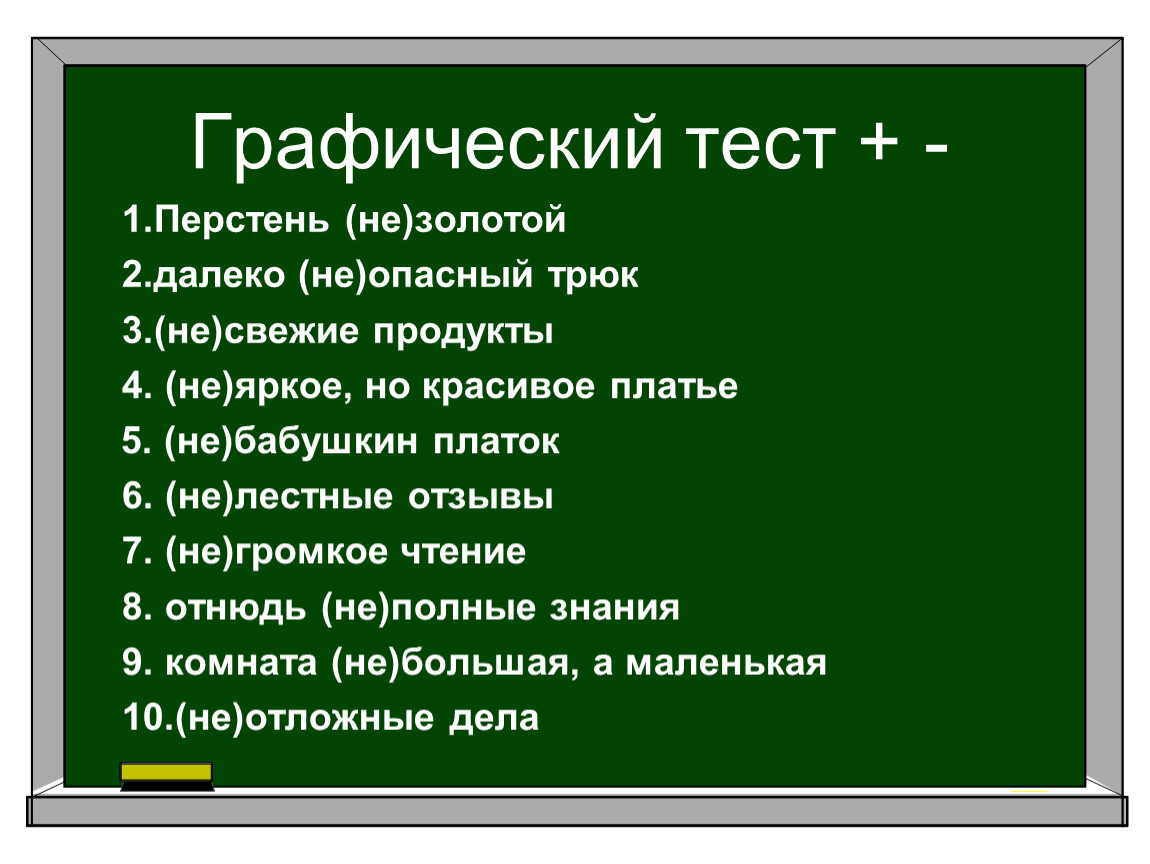 Графический тест + -

1.Перстень (не)золотой
2.далеко (не)опасный трюк
3.(не)свежие продукты
4. (не)яркое, но красивое платье
5. (не)бабушкин платок
6. (не)лестные отзывы
7. (не)громкое чтение
8. отнюдь (не)полные знания
9. комната (не)большая, а маленькая
10.(не)отложные дела